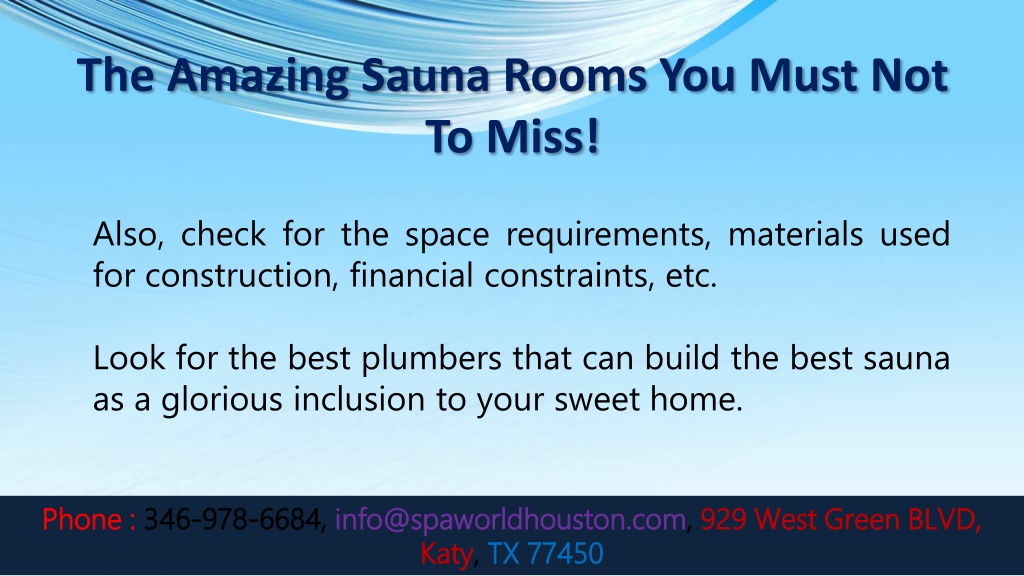 The Amazing Sauna Rooms You Must Not To Miss!

Also, check for the space requirements, materials used for construction, financial constraints, etc.

Look for the best plumbers that can build the best sauna as a glorious inclusion to your sweet home.

Phone : 346-978-6684, info@spaworldhouston.com, 929 West Green BLVD, Katy, TX 77450